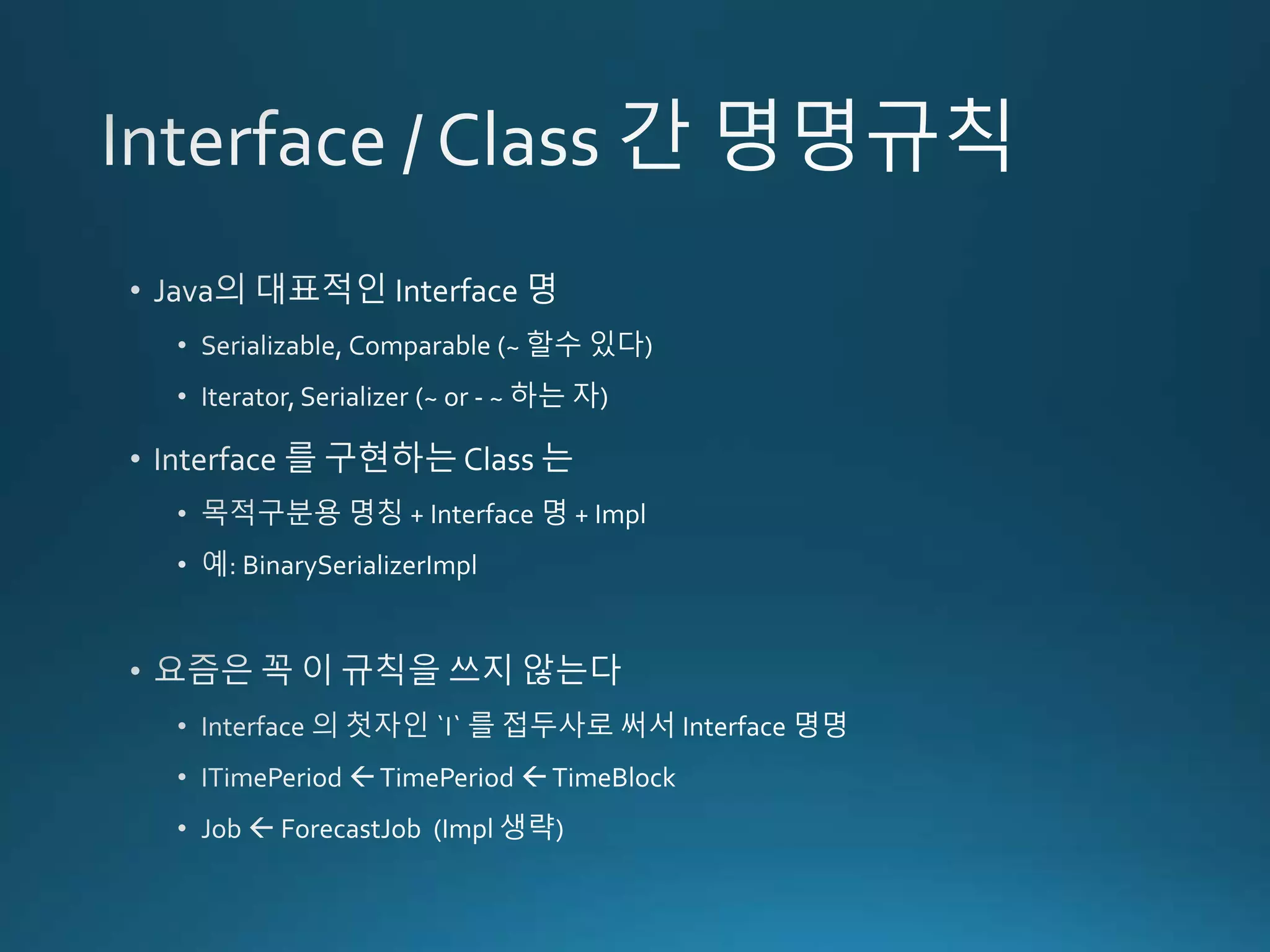 Interface / Class 간 명명규칙

• Java의 대표적인 Interface 명
  • Serializable, Comparable (~ 할수 있다)
  • Iterator, Serializer (~ or - ~ 하는 자)
• Interface 를 구현하는 Class 는
  • 목적구분용 명칭 + Interface 명 + Impl
  • 예: BinarySerializerImpl

• 요즘은 꼭 이 규칙을 쓰지 않는다
  • Interface 의 첫자인 `I` 를 접두사로 써서 Interface 명명
  • ITimePeriod ← TimePeriod ← TimeBlock
  • Job ← ForecastJob (Impl 생략)